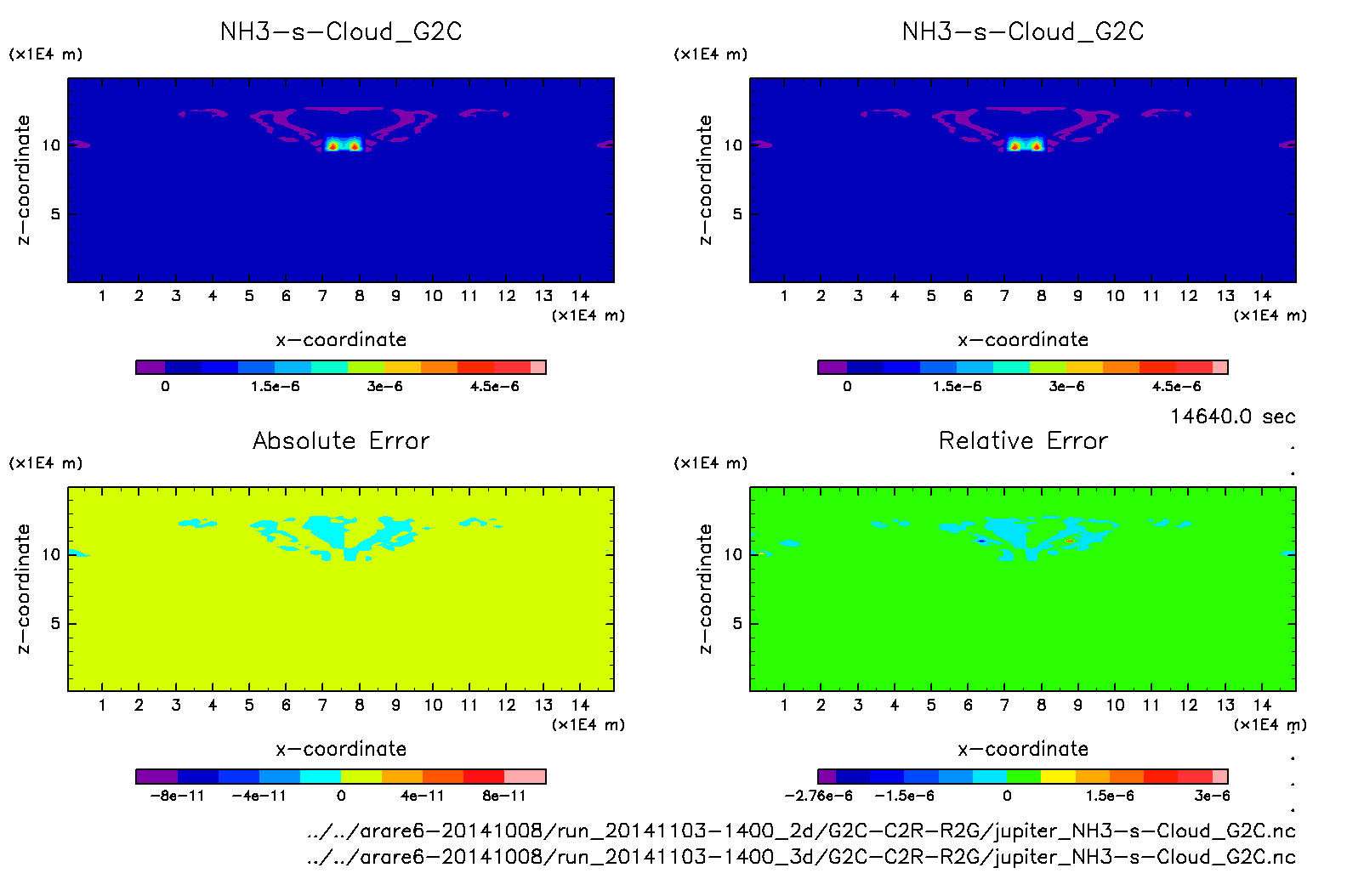 NH3-s-Cloud_G2C

(x1E4 m)

z-coordinate

10

5

1 2 3 4 5 6 7 8 9 10 11 12 13 14

(x1E4 m)

x-coordinate

0 1.5e-6 3e-6 4.5e-6

NH3-s-Cloud_G2C

(x1E4 m)

z-coordinate

10

5

1 2 3 4 5 6 7 8 9 10 11 12 13 14

(x1E4 m)

x-coordinate

0 1.5e-6 3e-6 4.5e-6

14640.0 sec

Absolute Error

(x1E4 m)

z-coordinate

10

5

1 2 3 4 5 6 7 8 9 10 11 12 13 14

(x1E4 m)

x-coordinate

-8e-11 -4e-11 0 4e-11 8e-11

Relative Error

(x1E4 m)

z-coordinate

10

5

1 2 3 4 5 6 7 8 9 10 11 12 13 14

(x1E4 m)

x-coordinate

-2.76e-6 -1.5e-6 0 1.5e-6 3e-6

../../arare6-20141008/run_20141103-1400_2d/G2C-C2R-R2G/jupiter_NH3-s-Cloud_G2C.nc
../../arare6-20141008/run_20141103-1400_3d/G2C-C2R-R2G/jupiter_NH3-s-Cloud_G2C.nc